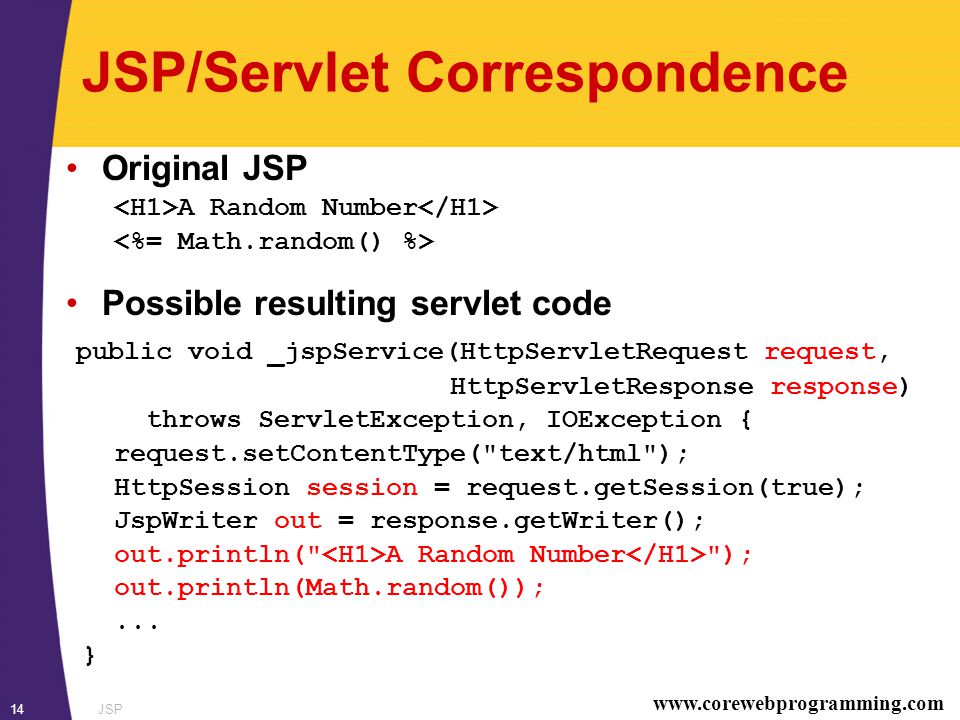 JSP/Servlet Correspondence

• Original JSP

<H1>A Random Number</H1>
<%= Math.random() %>

• Possible resulting servlet code

public void _jspService(HttpServletRequest request,
                        HttpServletResponse response)
    throws ServletException, IOException {
  request.setContentType("text/html");
  HttpSession session = request.getSession(true);
  JspWriter out = response.getWriter();
  out.println("<H1>A Random Number</H1>");
  out.println(Math.random());
  ...
}

14 JSP www.corewebprogramming.com